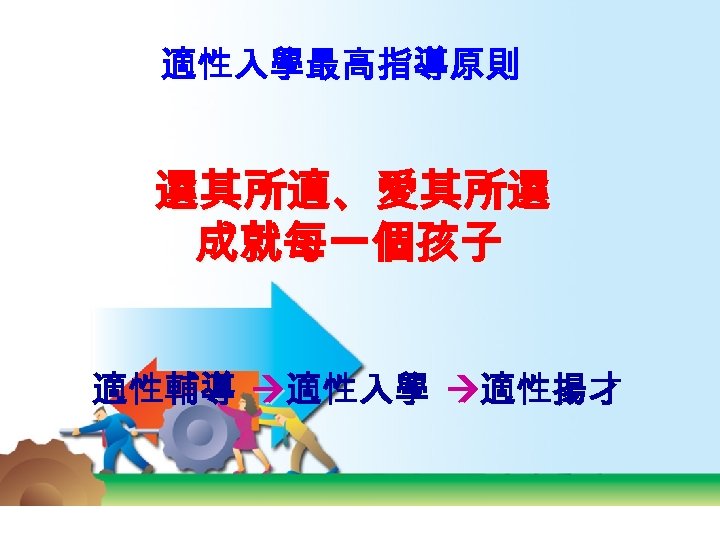 適性入學最高指導原則

選其所適、愛其所選
成就每一個孩子

適性輔導 →適性入學 →適性揚才